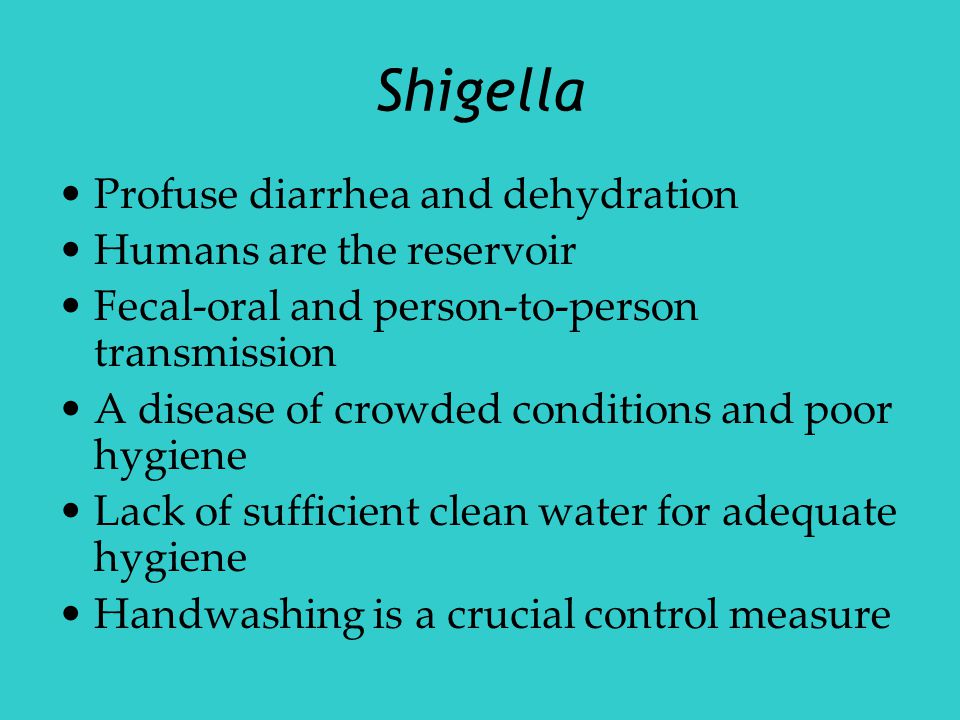 Shigella

• Profuse diarrhea and dehydration
• Humans are the reservoir
• Fecal-oral and person-to-person transmission
• A disease of crowded conditions and poor hygiene
• Lack of sufficient clean water for adequate hygiene
• Handwashing is a crucial control measure